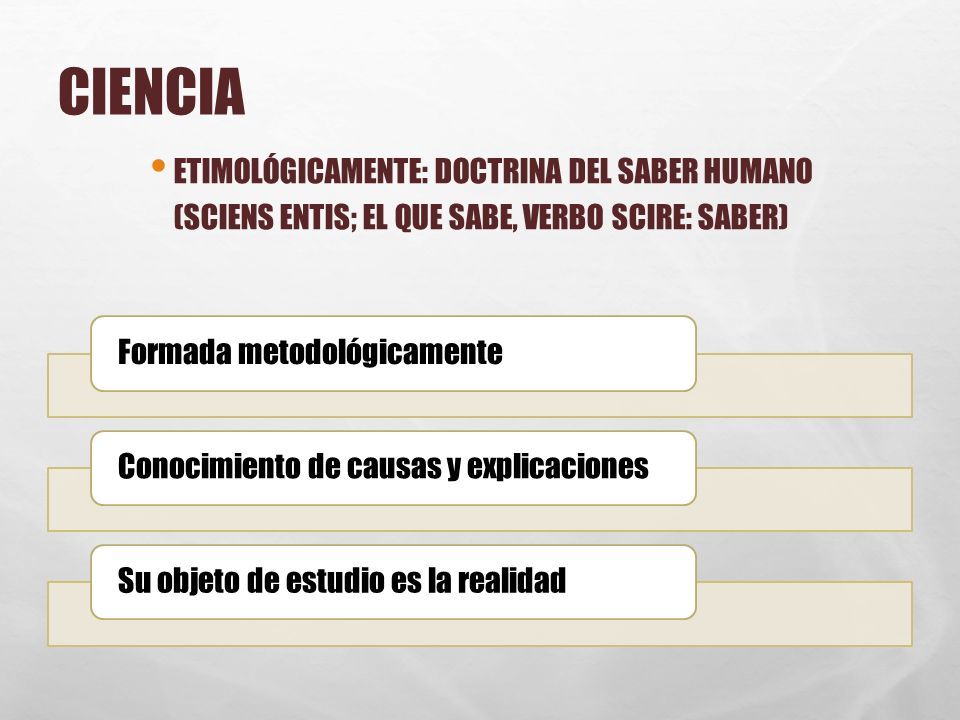 CIENCIA

• ETIMOLÓGICAMENTE: DOCTRINA DEL SABER HUMANO (SCIENS ENTIS; EL QUE SABE, VERBO SCIRE: SABER)

Formada metodológicamente

Conocimiento de causas y explicaciones

Su objeto de estudio es la realidad